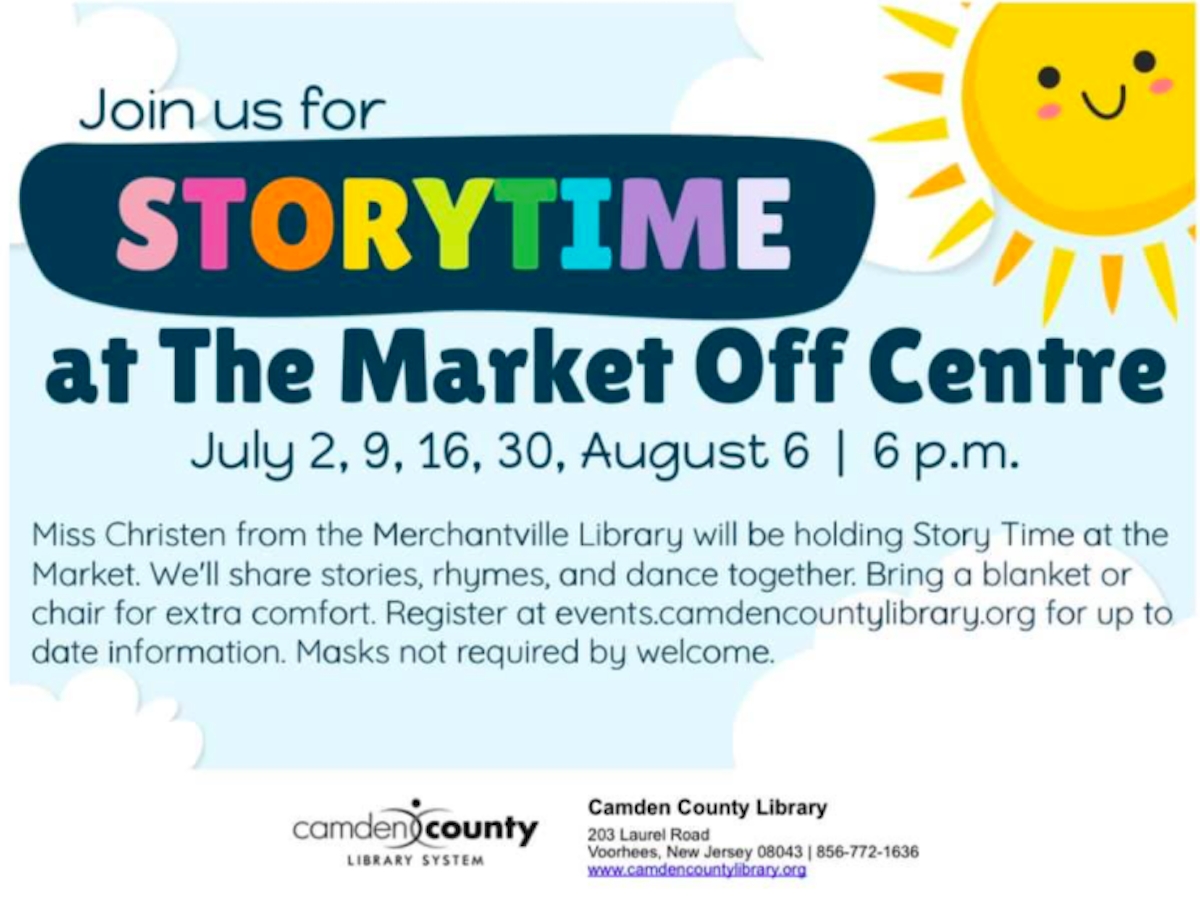 Join us for

STORYTIME

at The Market Off Centre

July 2, 9, 16, 30, August 6 | 6 p.m.

Miss Christen from the Merchantville Library will be holding Story Time at the Market. We'll share stories, rhymes, and dance together. Bring a blanket or chair for extra comfort. Register at events.camdencountylibrary.org for up to date information. Masks not required by welcome.

camden county
LIBRARY SYSTEM

Camden County Library
203 Laurel Road
Voorhees, New Jersey 08043 | 856-772-1636
www.camdencountylibrary.org